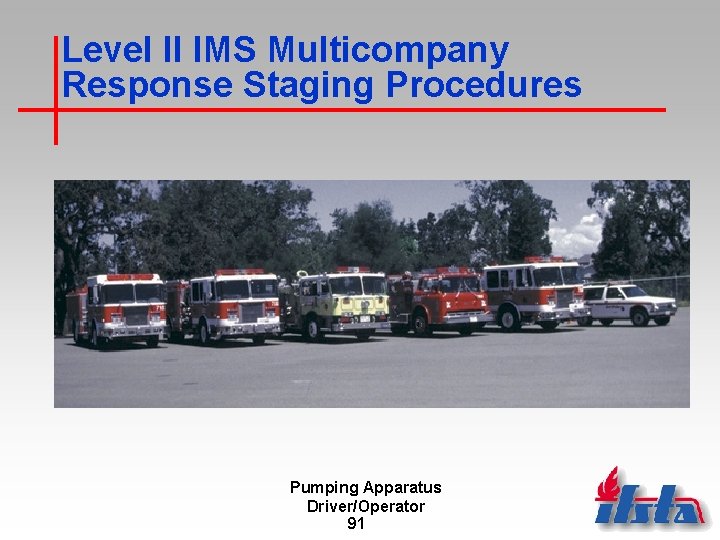 Level II IMS Multicompany Response Staging Procedures

Pumping Apparatus
Driver/Operator
91

ifsta